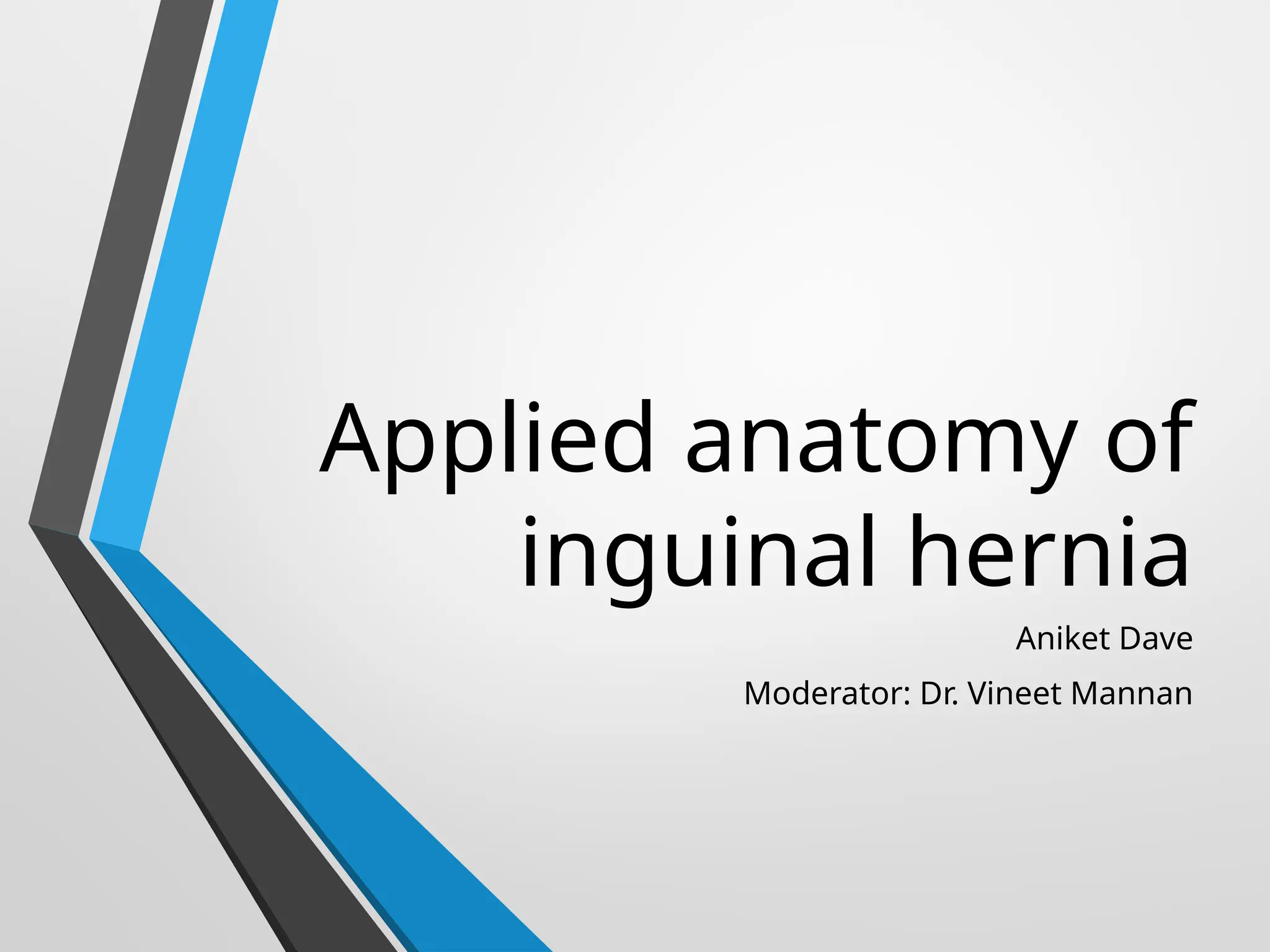 Applied anatomy of inguinal hernia

Aniket Dave

Moderator: Dr. Vineet Mannan